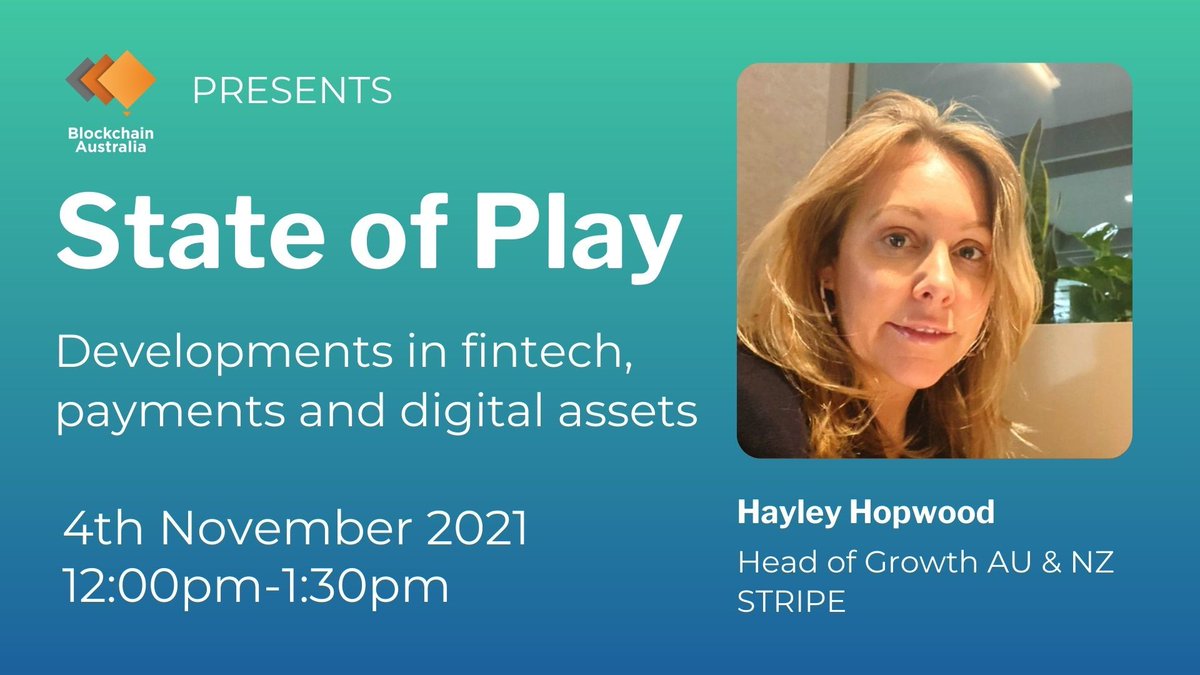 Blockchain Australia

PRESENTS

State of Play

Developments in fintech, payments and digital assets

4th November 2021
12:00pm-1:30pm

Hayley Hopwood

Head of Growth AU & NZ
STRIPE